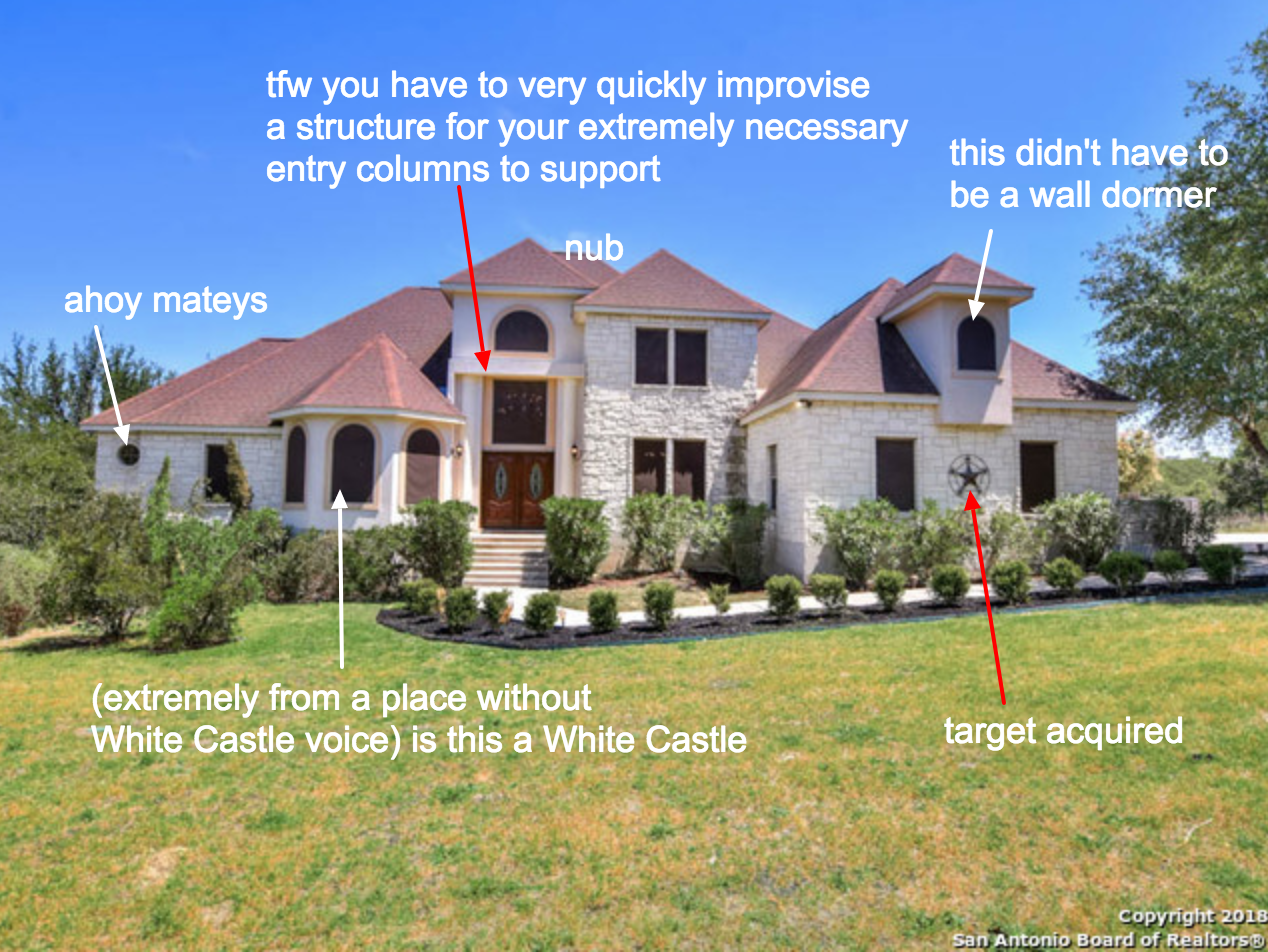 tfw you have to very quickly improvise a structure for your extremely necessary entry columns to support

this didn't have to be a wall dormer

nub

ahoy mateys

(extremely from a place without White Castle voice) is this a White Castle

target acquired

Copyright 2018
San Antonio Board of Realtors®